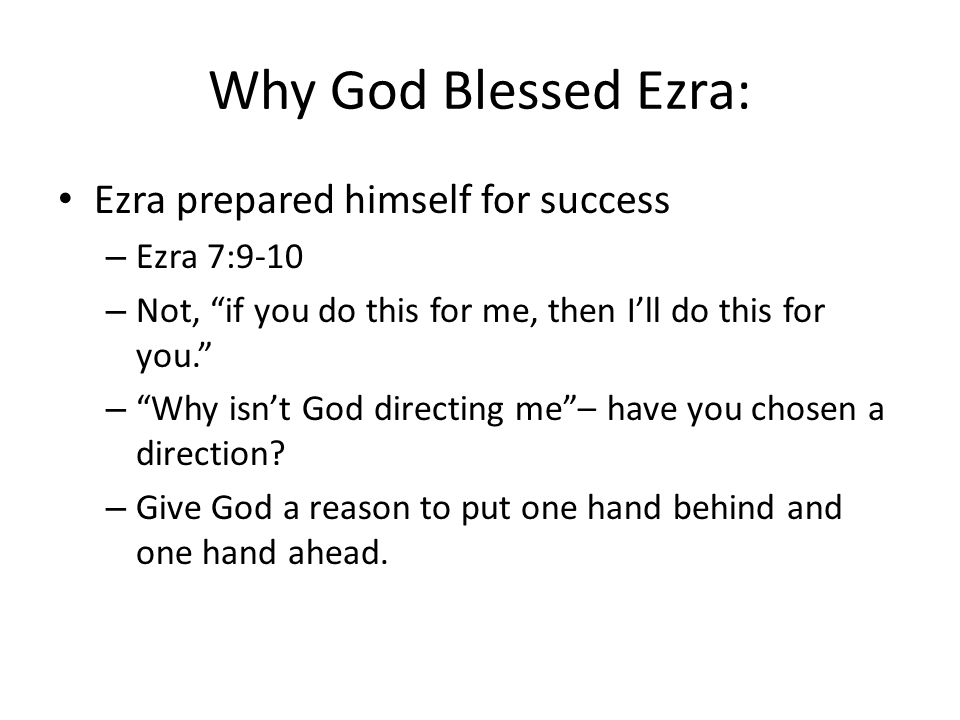 Why God Blessed Ezra:

• Ezra prepared himself for success

– Ezra 7:9-10

– Not, “if you do this for me, then I’ll do this for you.”

– “Why isn’t God directing me”– have you chosen a direction?

– Give God a reason to put one hand behind and one hand ahead.